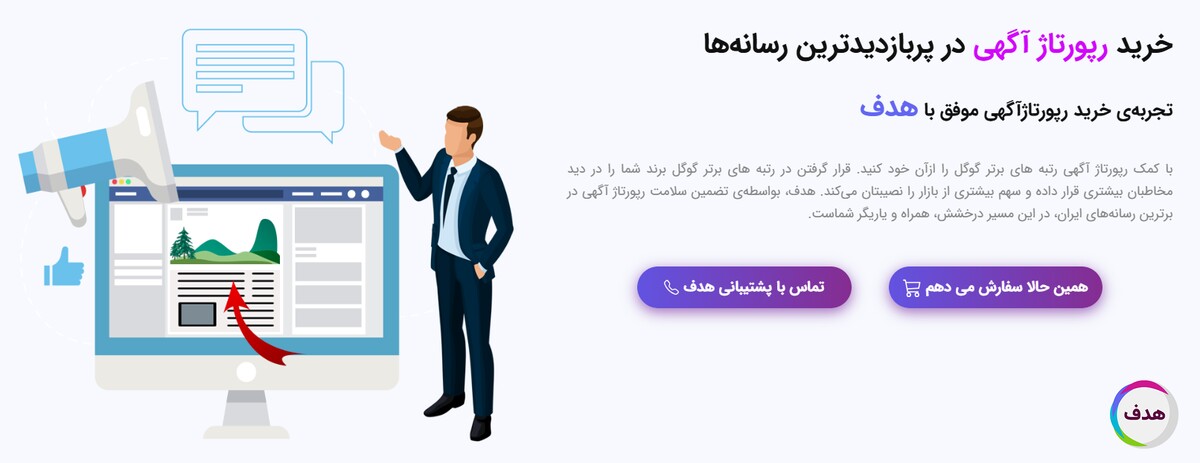 خرید رپورتاژ آگهی در پربازدیدترین رسانه‌ها

تجربه‌ی خرید رپورتاژآگهی موفق با هدف

با کمک رپورتاژ آگهی رتبه های برتر گوگل را ازآن خود کنید. قرار گرفتن در رتبه های برتر گوگل برند شما را در دید مخاطبان بیشتری قرار داده و سهم بیشتری از بازار را نصیبتان می‌کند. هدف، بواسطه‌ی تضمین سلامت رپورتاژ آگهی در برترین رسانه‌های ایران، در این مسیر درخشش، همراه و یاریگر شماست.

همین حالا سفارش می دهم

تماس با پشتیبانی هدف

هدف